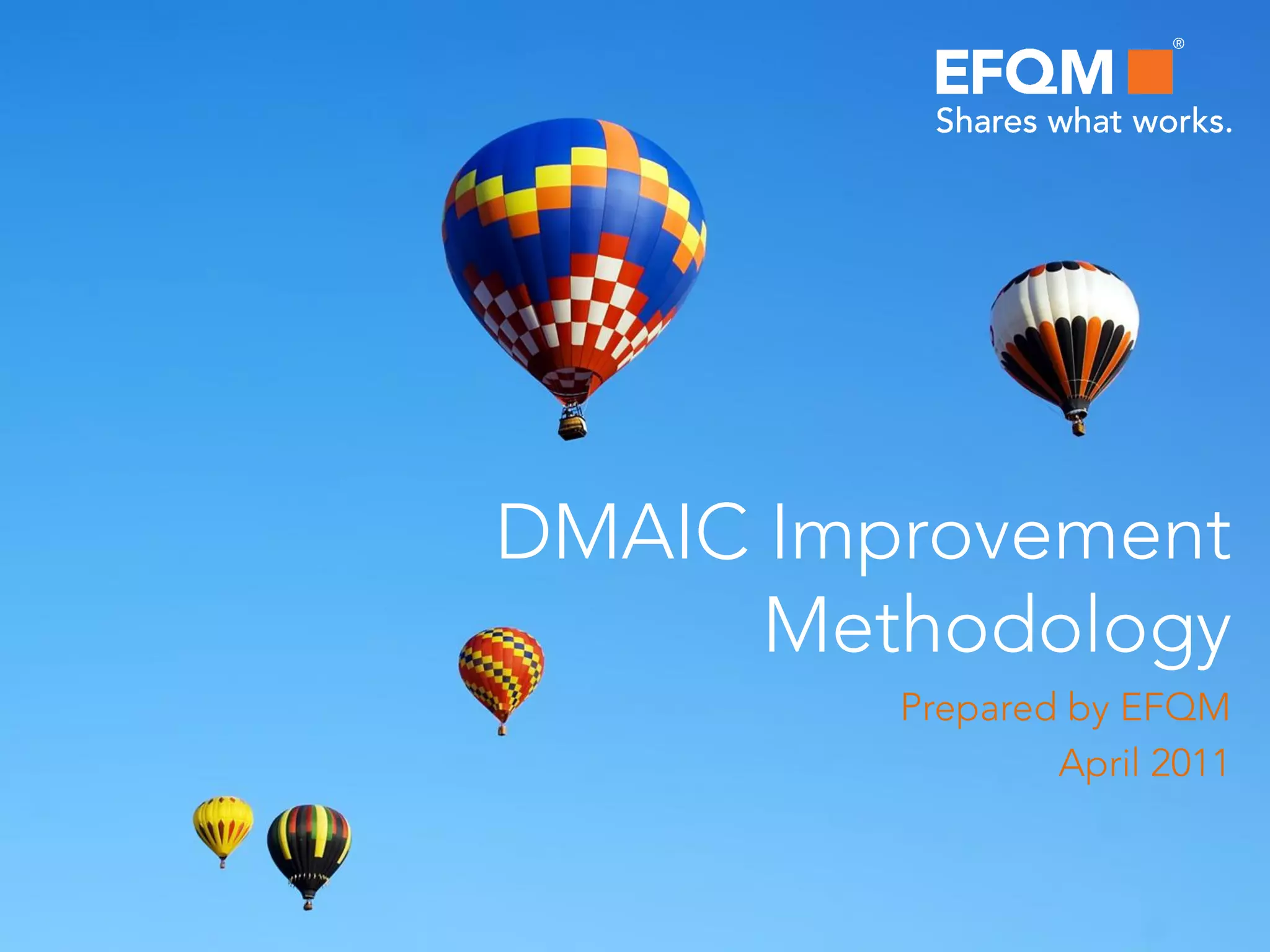 EFQM®
Shares what works.

DMAIC Improvement Methodology

Prepared by EFQM
April 2011